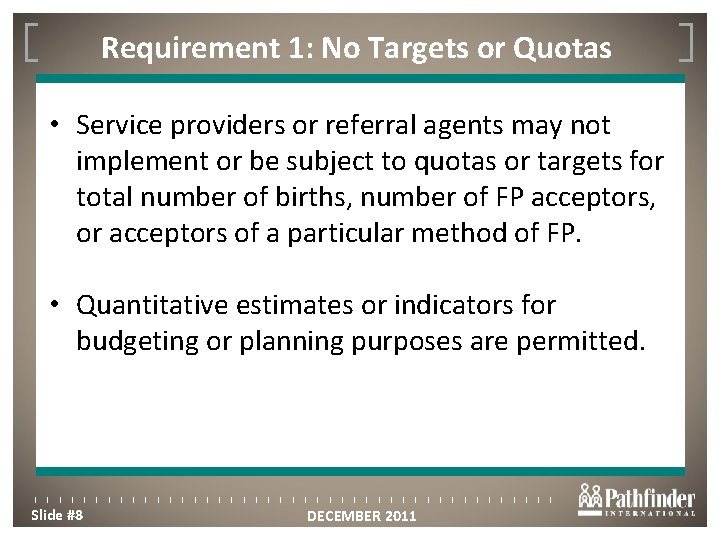 Requirement 1: No Targets or Quotas

• Service providers or referral agents may not implement or be subject to quotas or targets for total number of births, number of FP acceptors, or acceptors of a particular method of FP.

• Quantitative estimates or indicators for budgeting or planning purposes are permitted.

Slide #8

DECEMBER 2011

Pathfinder INTERNATIONAL